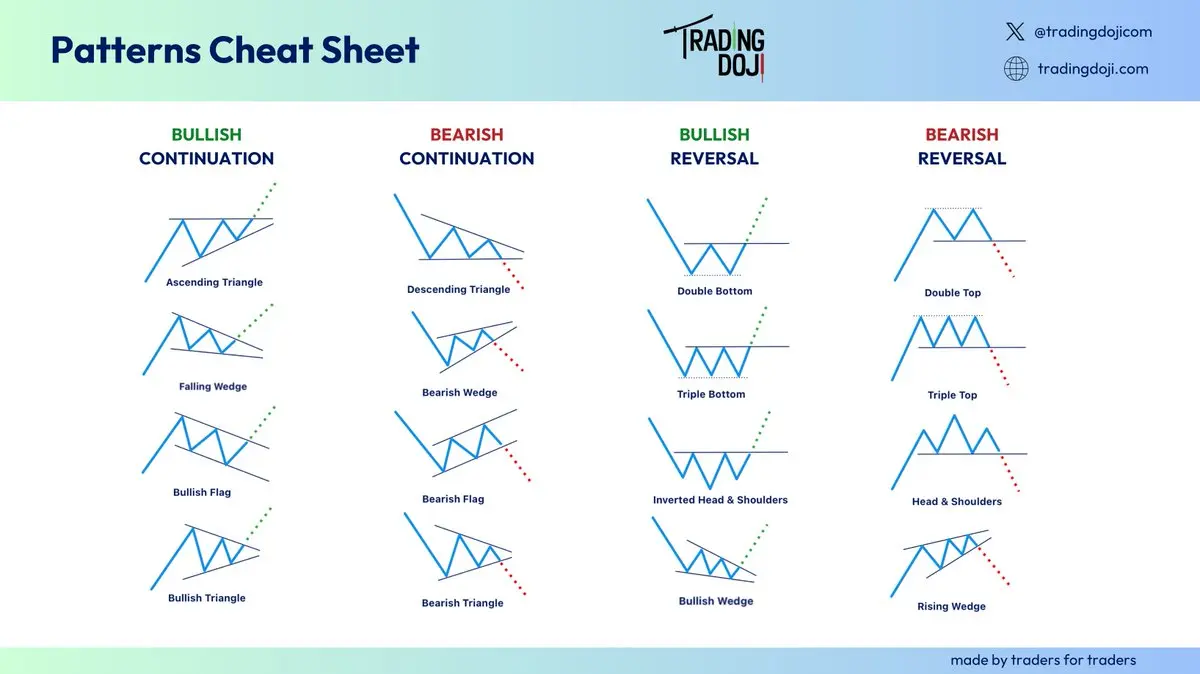 Patterns Cheat Sheet

TRADING DOJI

@tradingdojicom

tradingdoji.com

BULLISH CONTINUATION

Ascending Triangle

Falling Wedge

Bullish Flag

Bullish Triangle

BEARISH CONTINUATION

Descending Triangle

Bearish Wedge

Bearish Flag

Bearish Triangle

BULLISH REVERSAL

Double Bottom

Triple Bottom

Inverted Head & Shoulders

Bullish Wedge

BEARISH REVERSAL

Double Top

Triple Top

Head & Shoulders

Rising Wedge

made by traders for traders